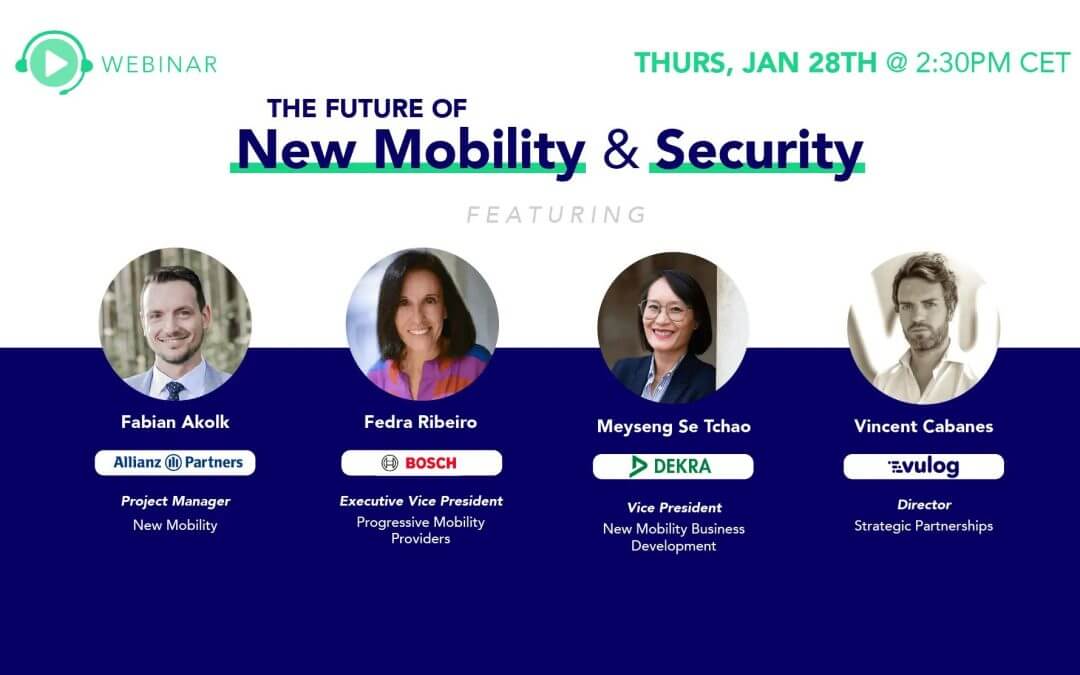 WEBINAR

THURS, JAN 28TH @ 2:30PM CET

THE FUTURE OF
New Mobility & Security

FEATURING

Fabian Akolk
Allianz Partners
Project Manager
New Mobility

Fedra Ribeiro
BOSCH
Executive Vice President
Progressive Mobility Providers

Meyseng Se Tchao
DEKRA
Vice President
New Mobility Business Development

Vincent Cabanes
vulog
Director
Strategic Partnerships